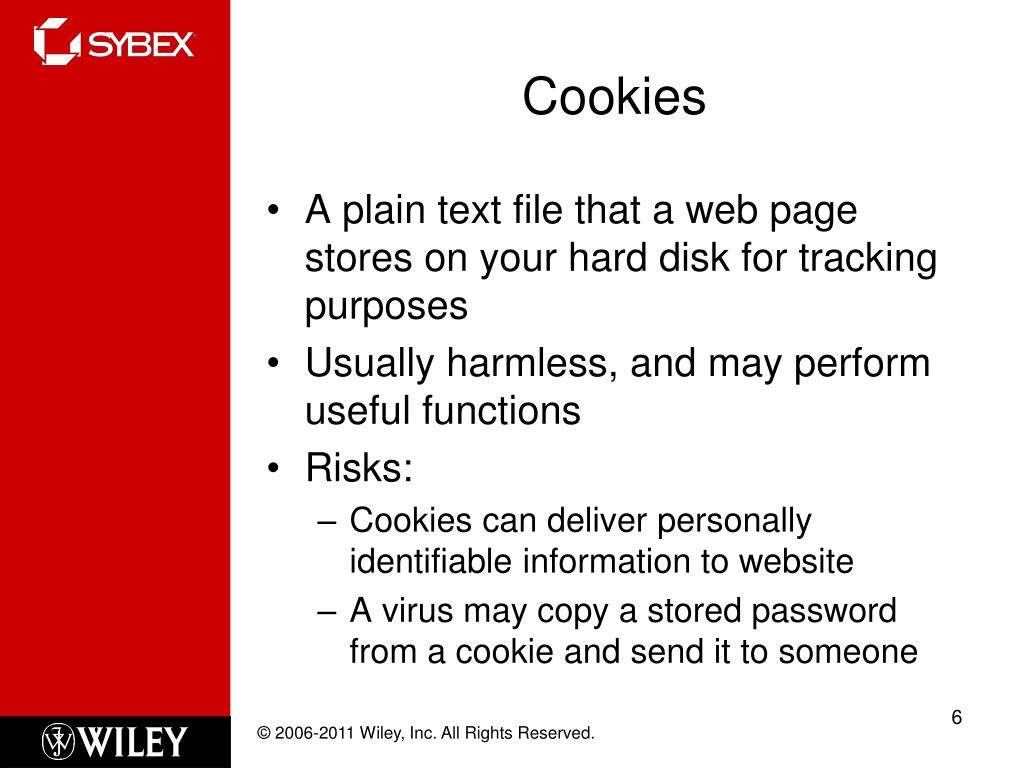 SYBEX

Cookies

• A plain text file that a web page stores on your hard disk for tracking purposes
• Usually harmless, and may perform useful functions
• Risks:
– Cookies can deliver personally identifiable information to website
– A virus may copy a stored password from a cookie and send it to someone

WILEY

© 2006-2011 Wiley, Inc. All Rights Reserved.

6